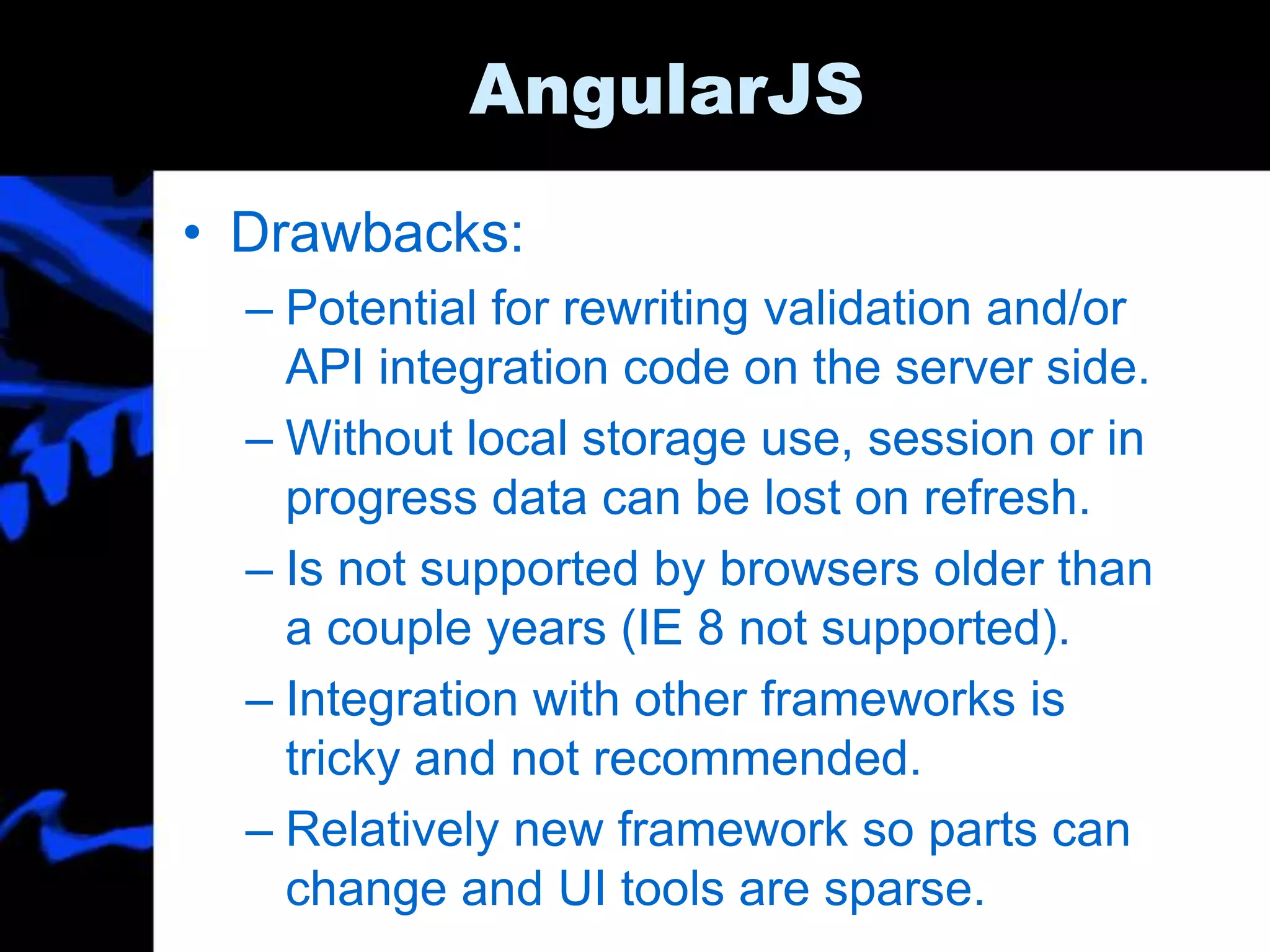 AngularJS

• Drawbacks:
– Potential for rewriting validation and/or API integration code on the server side.
– Without local storage use, session or in progress data can be lost on refresh.
– Is not supported by browsers older than a couple years (IE 8 not supported).
– Integration with other frameworks is tricky and not recommended.
– Relatively new framework so parts can change and UI tools are sparse.